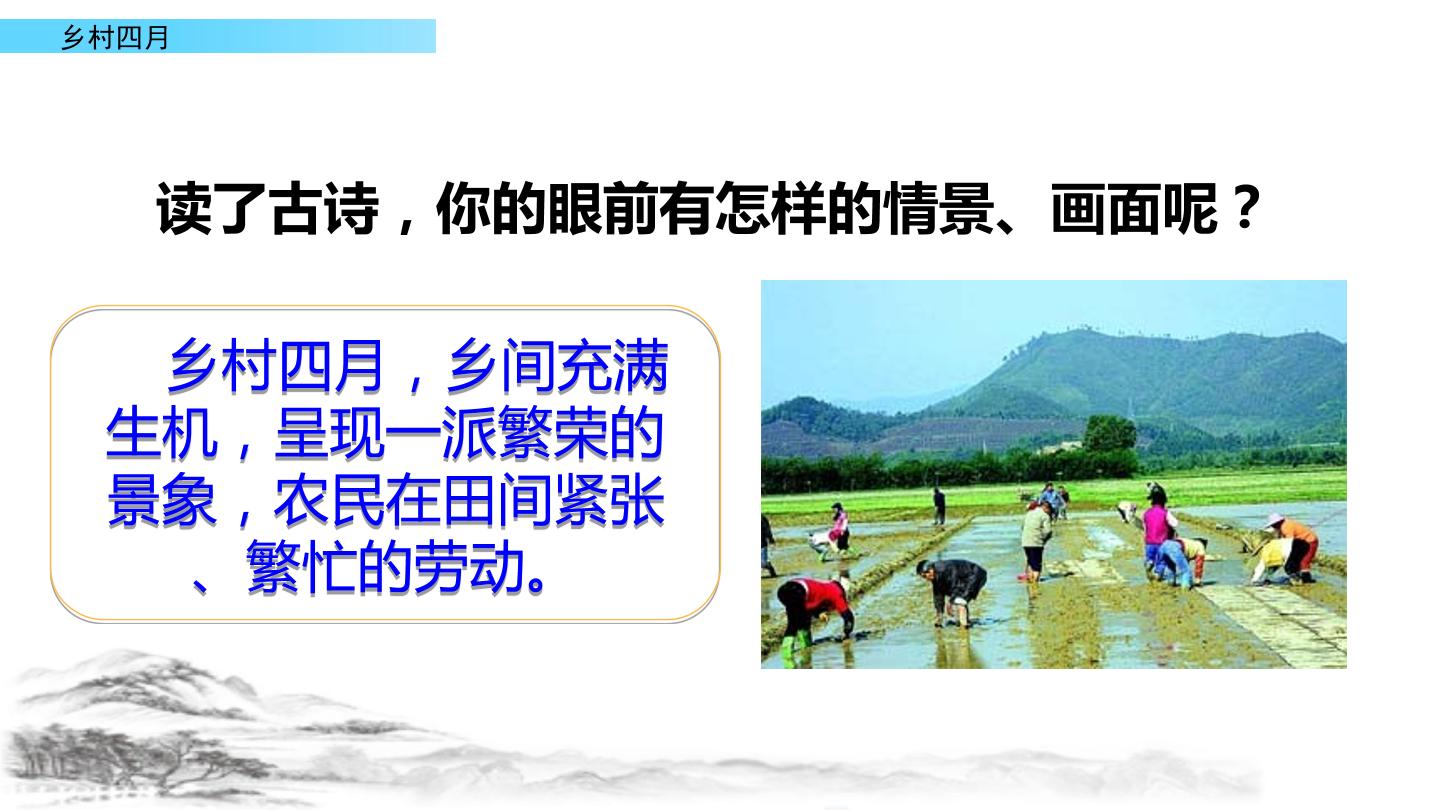 乡村四月

读了古诗，你的眼前有怎样的情景、画面呢？

乡村四月，乡间充满生机，呈现一派繁荣的景象，农民在田间紧张、繁忙的劳动。